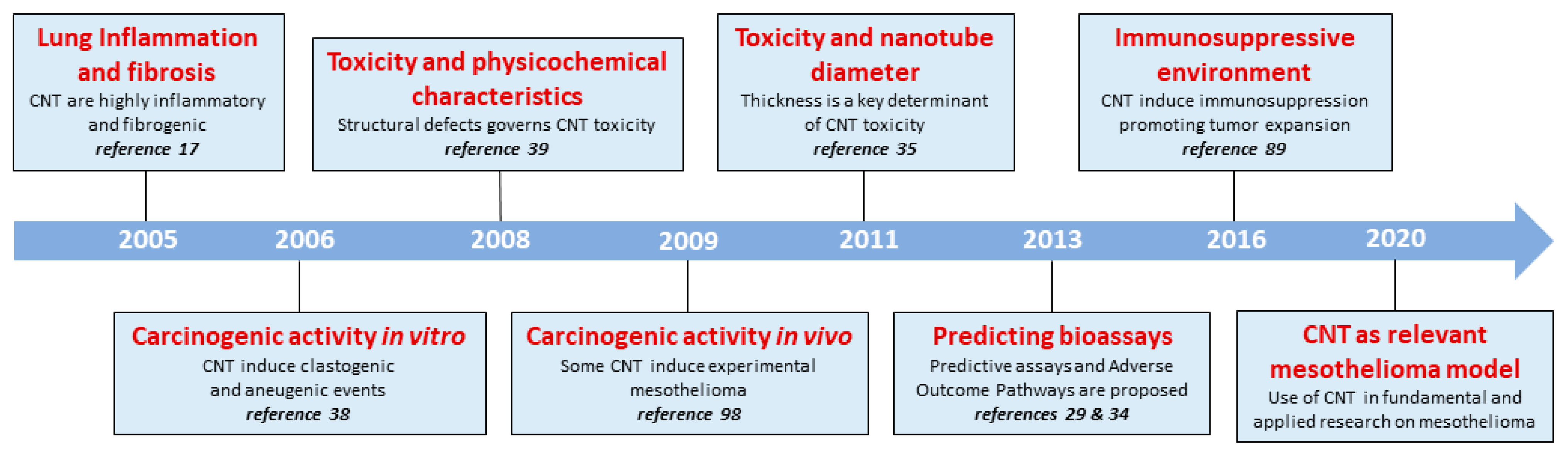 Lung Inflammation and fibrosis
CNT are highly inflammatory and fibrogenic
reference 17

Toxicity and physicochemical characteristics
Structural defects governs CNT toxicity
reference 39

Toxicity and nanotube diameter
Thickness is a key determinant of CNT toxicity
reference 35

Immunosuppressive environment
CNT induce immunosuppression promoting tumor expansion
reference 89

2005 2006 2008 2009 2011 2013 2016 2020

Carcinogenic activity in vitro
CNT induce clastogenic and aneugenic events
reference 38

Carcinogenic activity in vivo
Some CNT induce experimental mesothelioma
reference 98

Predicting bioassays
Predictive assays and Adverse Outcome Pathways are proposed
references 29 & 34

CNT as relevant mesothelioma model
Use of CNT in fundamental and applied research on mesothelioma